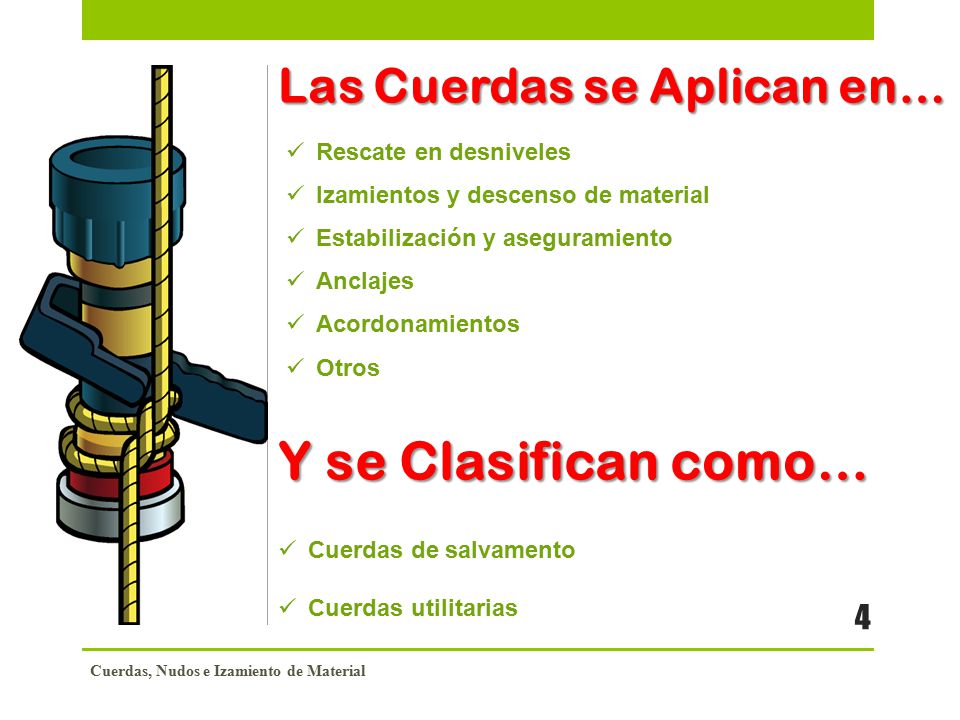 Las Cuerdas se Aplican en…

✓ Rescate en desniveles
✓ Izamientos y descenso de material
✓ Estabilización y aseguramiento
✓ Anclajes
✓ Acordonamientos
✓ Otros

Y se Clasifican como…

✓ Cuerdas de salvamento
✓ Cuerdas utilitarias

4

Cuerdas, Nudos e Izamiento de Material